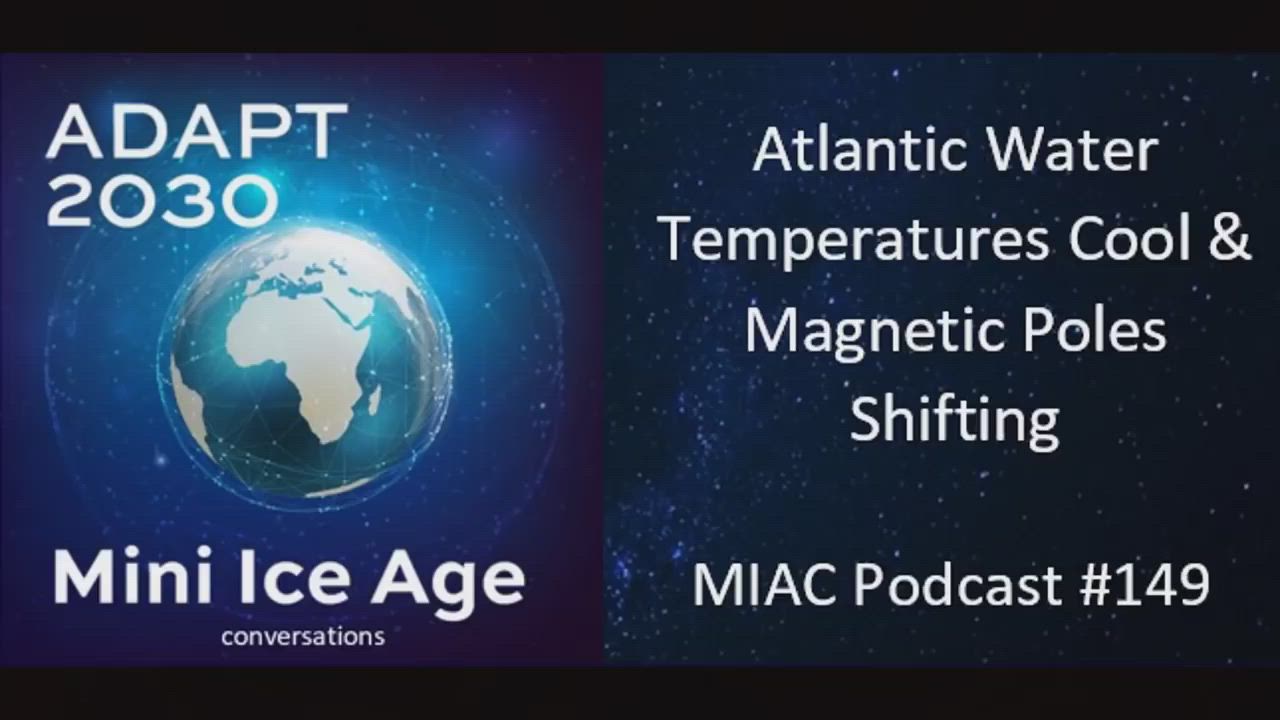 ADAPT 2030

Mini Ice Age
conversations

Atlantic Water Temperatures Cool & Magnetic Poles Shifting

MIAC Podcast #149